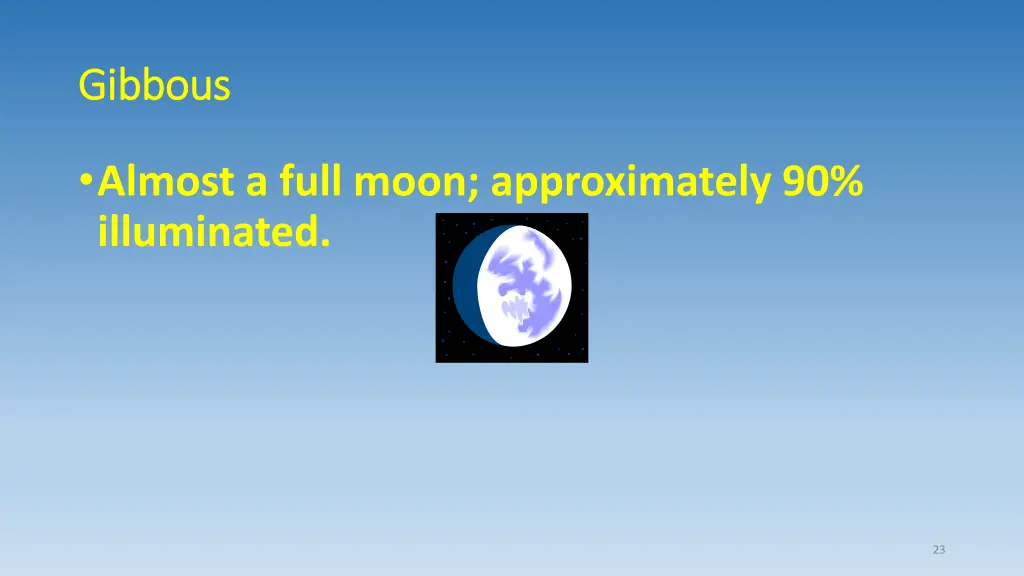 Gibbous

• Almost a full moon; approximately 90% illuminated.

23